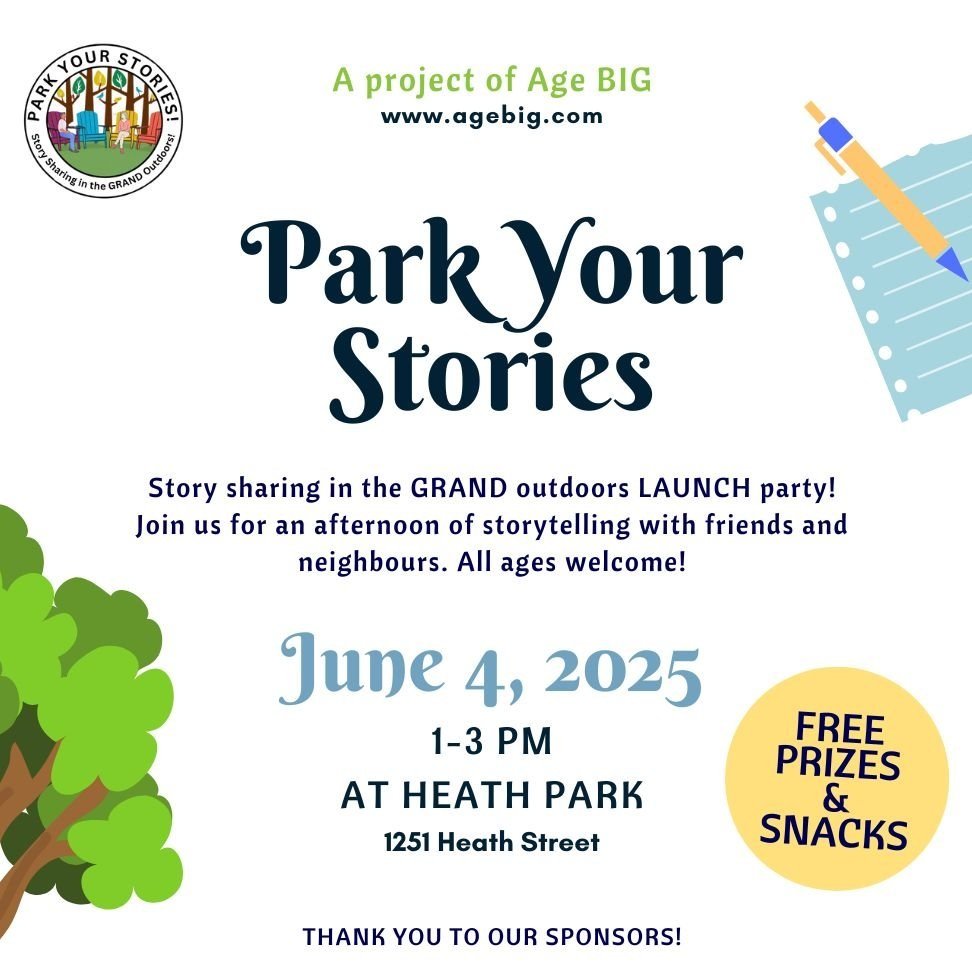 PARK YOUR STORIES!
Story Sharing in the GRAND Outdoors!

A project of Age BIG
www.agebig.com

Park Your Stories

Story sharing in the GRAND outdoors LAUNCH party! Join us for an afternoon of storytelling with friends and neighbours. All ages welcome!

June 4, 2025
1-3 PM
AT HEATH PARK
1251 Heath Street

FREE PRIZES & SNACKS

THANK YOU TO OUR SPONSORS!